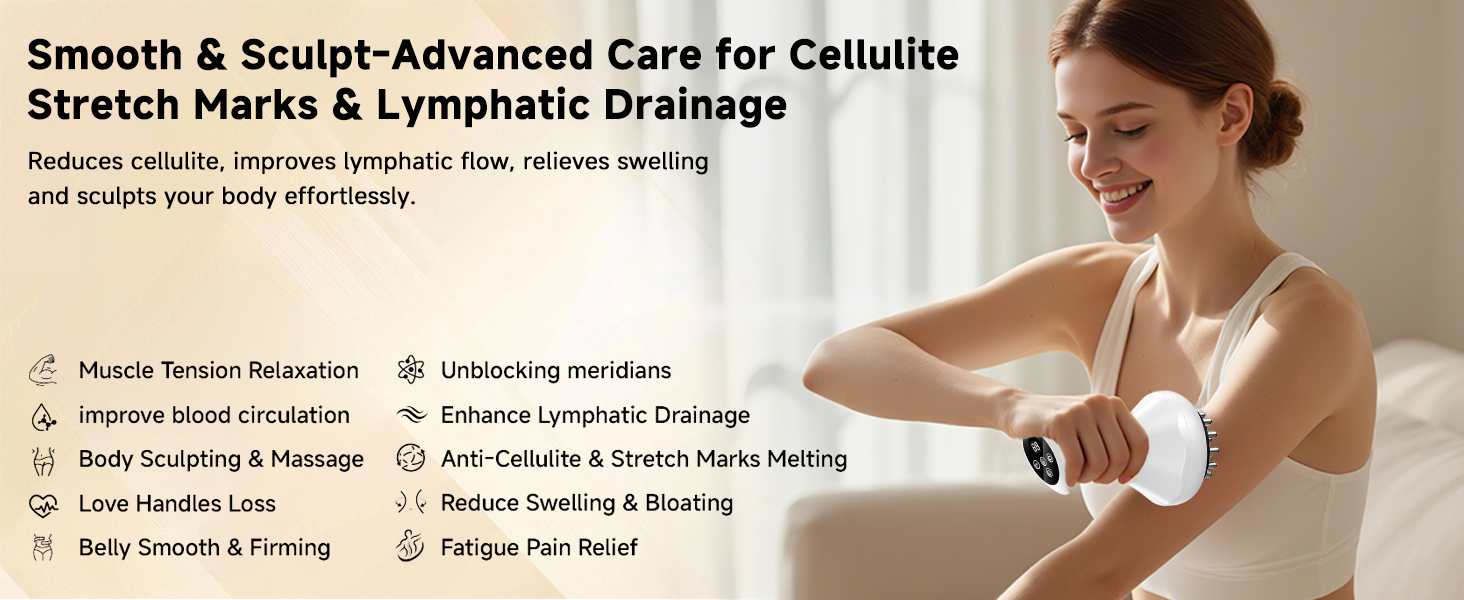 Smooth & Sculpt-Advanced Care for Cellulite Stretch Marks & Lymphatic Drainage

Reduces cellulite, improves lymphatic flow, relieves swelling and sculpts your body effortlessly.

Muscle Tension Relaxation
improve blood circulation
Body Sculpting & Massage
Love Handles Loss
Belly Smooth & Firming

Unblocking meridians
Enhance Lymphatic Drainage
Anti-Cellulite & Stretch Marks Melting
Reduce Swelling & Bloating
Fatigue Pain Relief